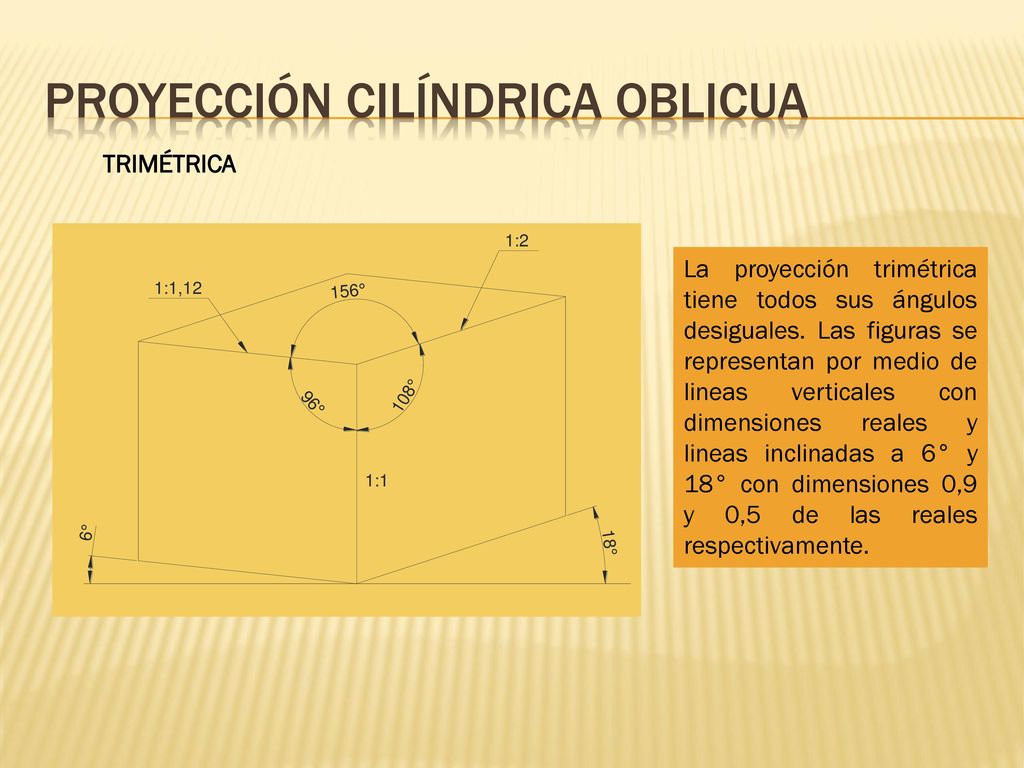 PROYECCIÓN CILÍNDRICA OBLICUA

TRIMÉTRICA

1:2

1:1,12

156°

96°

108°

1:1

6°

18°

La proyección trimétrica tiene todos sus ángulos desiguales. Las figuras se representan por medio de lineas verticales con dimensiones reales y lineas inclinadas a 6° y 18° con dimensiones 0,9 y 0,5 de las reales respectivamente.